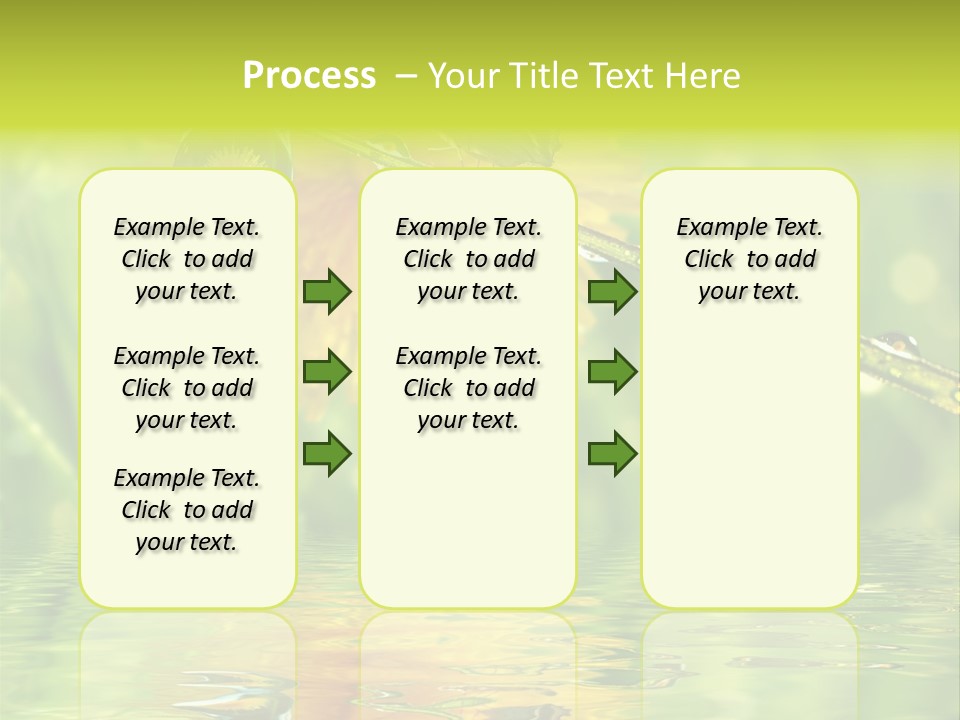 Process – Your Title Text Here

Example Text. Click to add your text.

Example Text. Click to add your text.

Example Text. Click to add your text.

Example Text. Click to add your text.

Example Text. Click to add your text.

Example Text. Click to add your text.